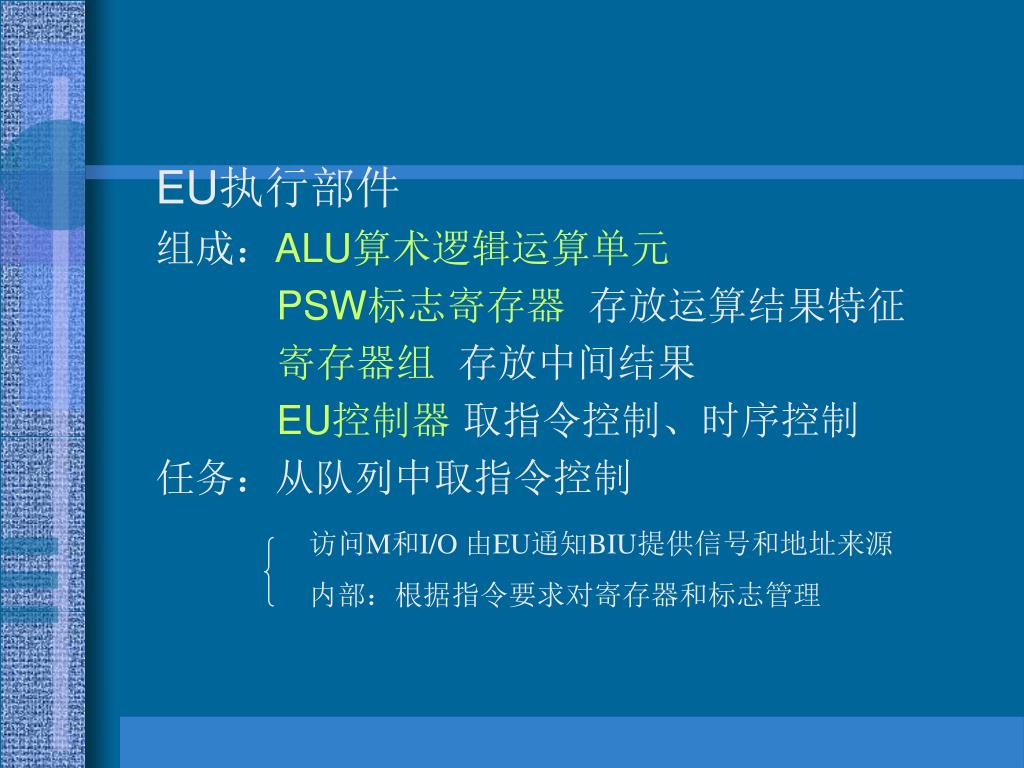 EU执行部件

组成：ALU算术逻辑运算单元

PSW标志寄存器 存放运算结果特征

寄存器组 存放中间结果

EU控制器 取指令控制、时序控制

任务：从队列中取指令控制

访问M和I/O 由EU通知BIU提供信号和地址来源

内部：根据指令要求对寄存器和标志管理